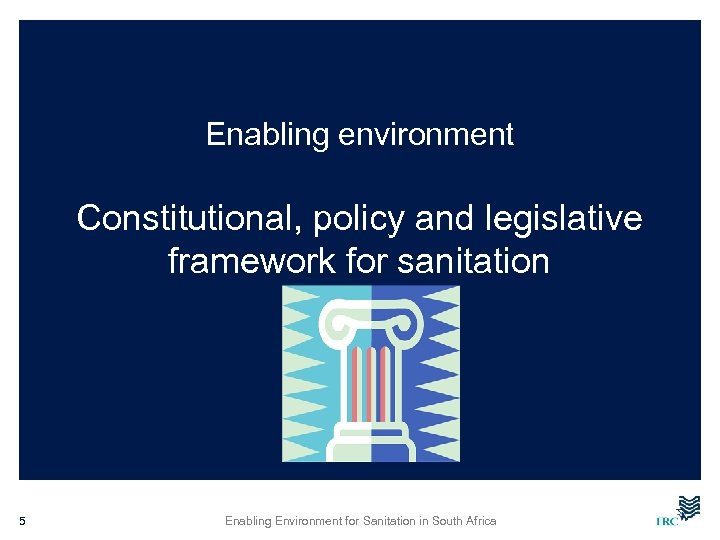 Enabling environment

Constitutional, policy and legislative framework for sanitation

5

Enabling Environment for Sanitation in South Africa

IRC